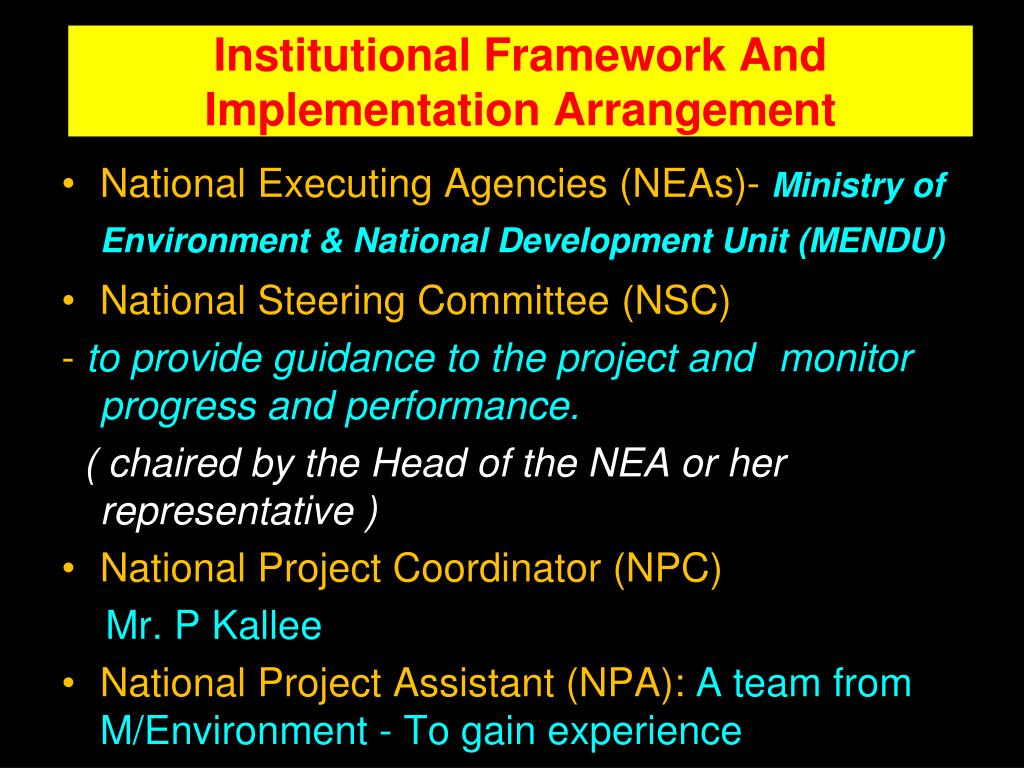 Institutional Framework And Implementation Arrangement

• National Executing Agencies (NEAs)- Ministry of Environment & National Development Unit (MENDU)

• National Steering Committee (NSC)

- to provide guidance to the project and monitor progress and performance.

( chaired by the Head of the NEA or her representative )

• National Project Coordinator (NPC)

Mr. P Kallee

• National Project Assistant (NPA): A team from M/Environment - To gain experience